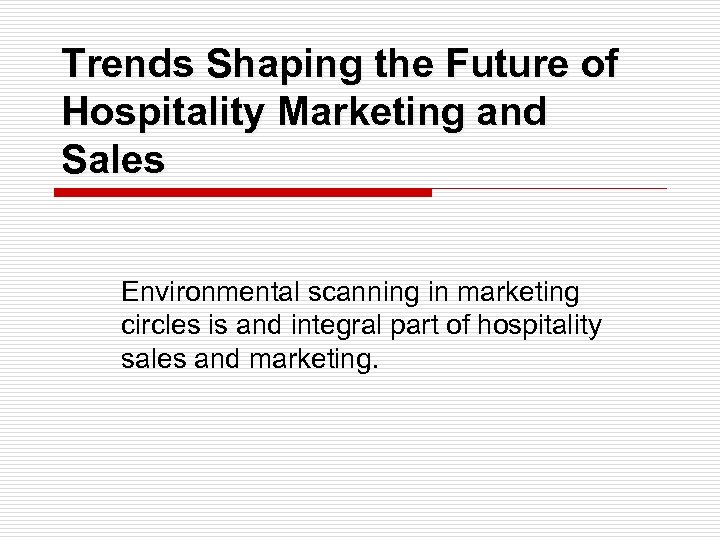 Trends Shaping the Future of Hospitality Marketing and Sales

Environmental scanning in marketing circles is and integral part of hospitality sales and marketing.